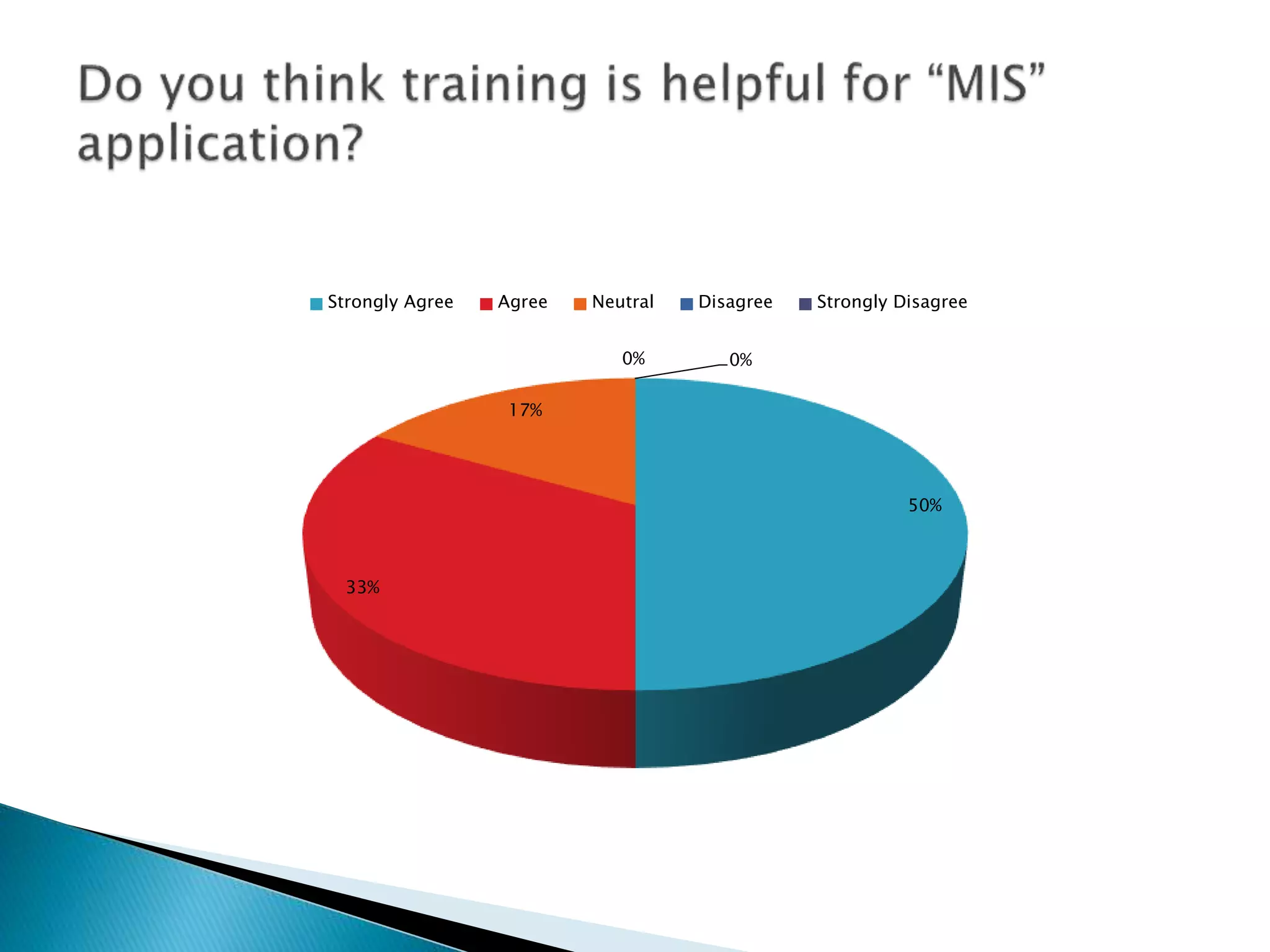 Do you think training is helpful for “MIS” application?

Strongly Agree Agree Neutral Disagree Strongly Disagree

0%
0%
17%
50%
33%